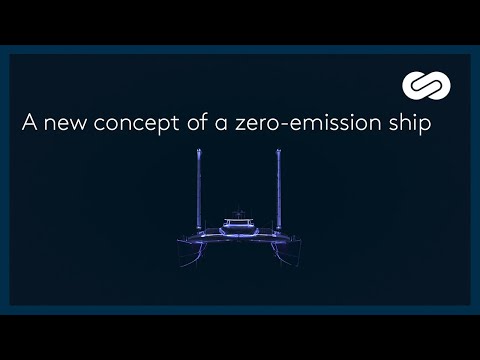 A new concept of a zero-emission ship